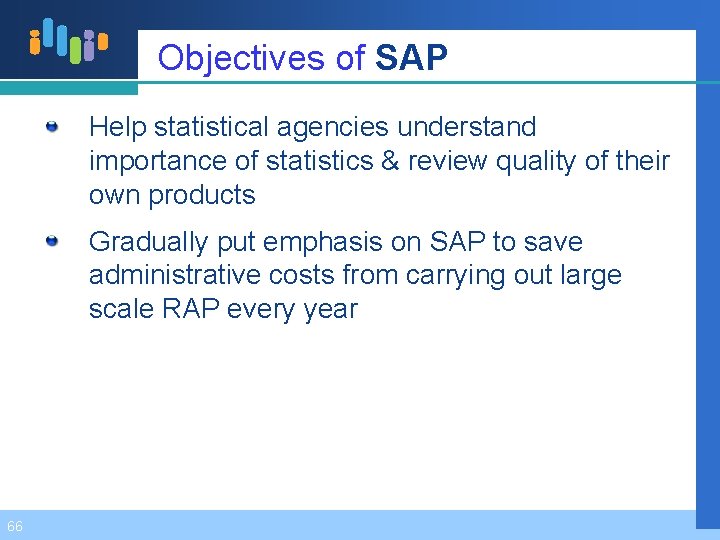 Objectives of SAP

Help statistical agencies understand importance of statistics & review quality of their own products

Gradually put emphasis on SAP to save administrative costs from carrying out large scale RAP every year

66